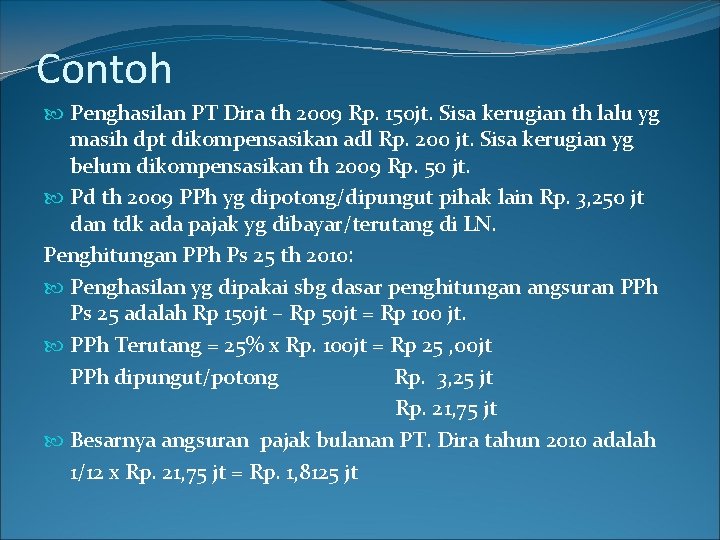 Contoh

Penghasilan PT Dira th 2009 Rp. 150jt. Sisa kerugian th lalu yg masih dpt dikompensasikan adl Rp. 200 jt. Sisa kerugian yg belum dikompensasikan th 2009 Rp. 50 jt.

Pd th 2009 PPh yg dipotong/dipungut pihak lain Rp. 3,250 jt dan tdk ada pajak yg dibayar/terutang di LN.

Penghitungan PPh Ps 25 th 2010:

Penghasilan yg dipakai sbg dasar penghitungan angsuran PPh Ps 25 adalah Rp 150jt – Rp 50jt = Rp 100 jt.

PPh Terutang = 25% x Rp. 100jt = Rp 25 ,00jt

PPh dipungut/potong Rp. 3,25 jt

Rp. 21,75 jt

Besarnya angsuran pajak bulanan PT. Dira tahun 2010 adalah 1/12 x Rp. 21,75 jt = Rp. 1,8125 jt